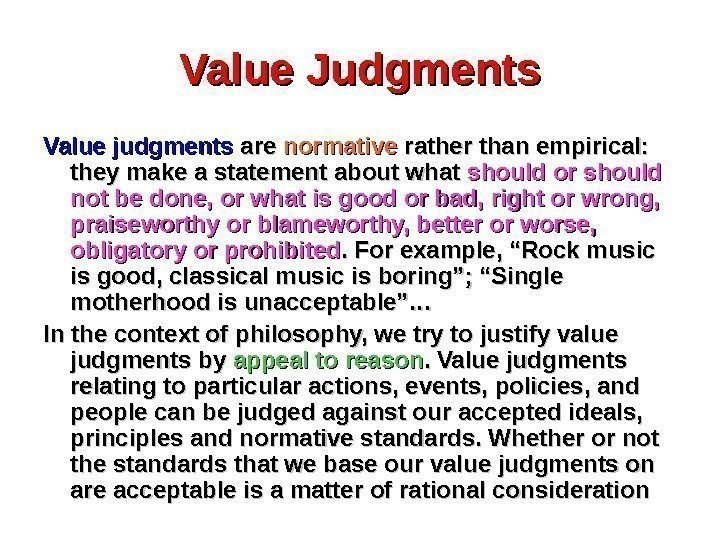 Value Judgments

Value judgments are normative rather than empirical: they make a statement about what should or should not be done, or what is good or bad, right or wrong, praiseworthy or blameworthy, better or worse, obligatory or prohibited. For example, “Rock music is good, classical music is boring”; “Single motherhood is unacceptable”...

In the context of philosophy, we try to justify value judgments by appeal to reason. Value judgments relating to particular actions, events, policies, and people can be judged against our accepted ideals, principles and normative standards. Whether or not the standards that we base our value judgments on are acceptable is a matter of rational consideration